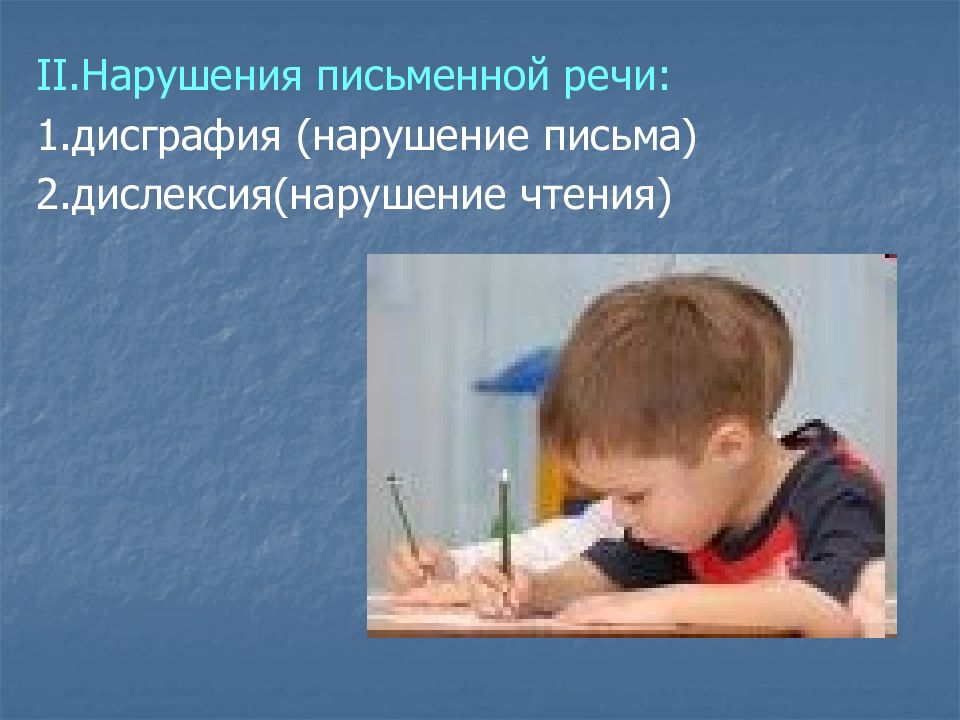 II.Нарушения письменной речи:
1.дисграфия (нарушение письма)
2.дислексия(нарушение чтения)